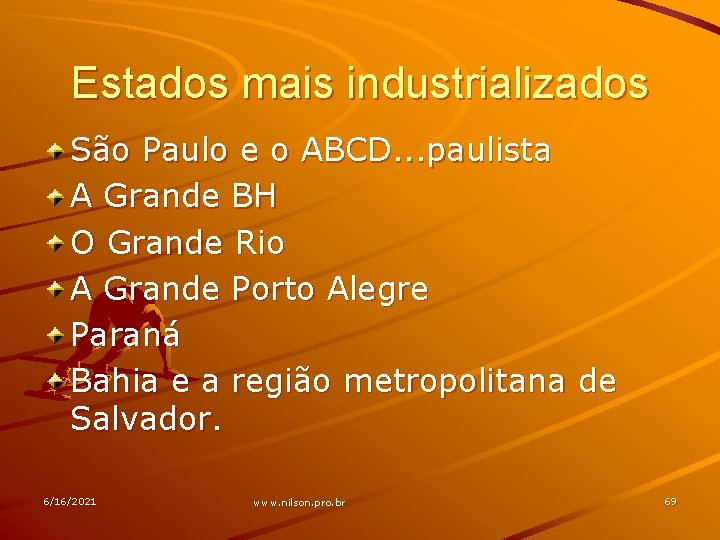 Estados mais industrializados

São Paulo e o ABCD...paulista

A Grande BH

O Grande Rio

A Grande Porto Alegre

Paraná

Bahia e a região metropolitana de Salvador.

6/16/2021

www.nilson.pro.br

69